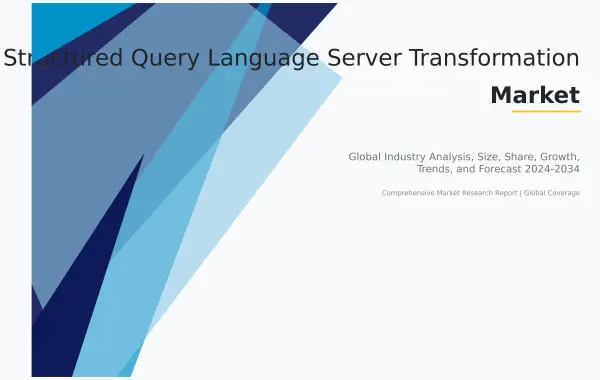 Structured Query Language Server Transformation Market

Global Industry Analysis, Size, Share, Growth, Trends, and Forecast 2024-2034

Comprehensive Market Research Report | Global Coverage